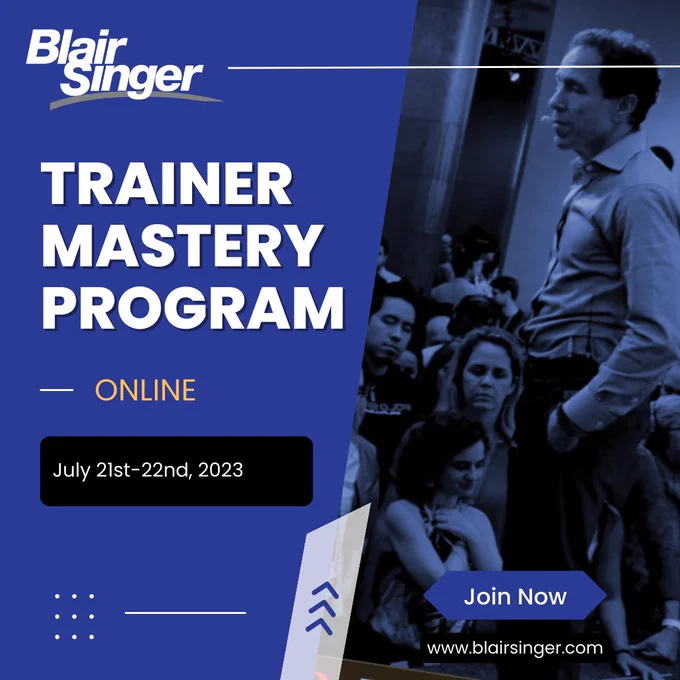 Blair Singer

TRAINER MASTERY PROGRAM

ONLINE

July 21st-22nd, 2023

Join Now

www.blairsinger.com